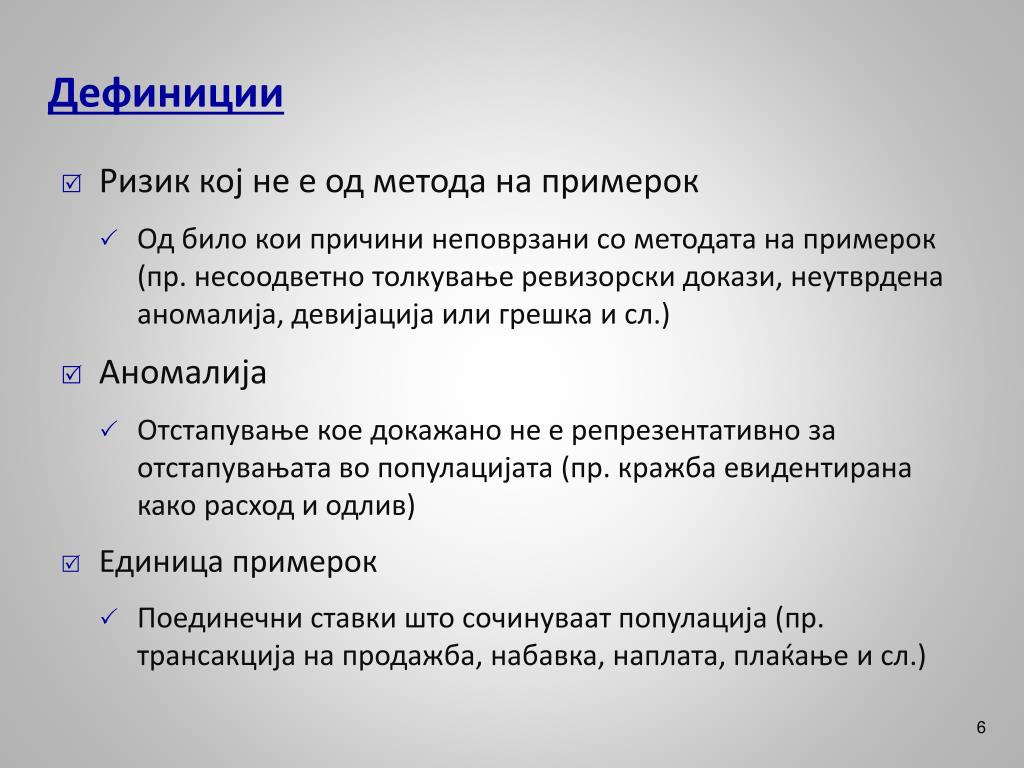 Дефиниции

☑ Ризик кој не е од метода на примерок

✓ Од било кои причини неповрзани со методата на примерок (пр. несоодветно толкување ревизорски докази, неутврдена аномалија, девијација или грешка и сл.)

☑ Аномалија

✓ Отстапување кое докажано не е репрезентативно за отстапувањата во популацијата (пр. кражба евидентирана како расход и одлив)

☑ Единица примерок

✓ Поединечни ставки што сочинуваат популација (пр. трансакција на продажба, набавка, наплата, плаќање и сл.)

6